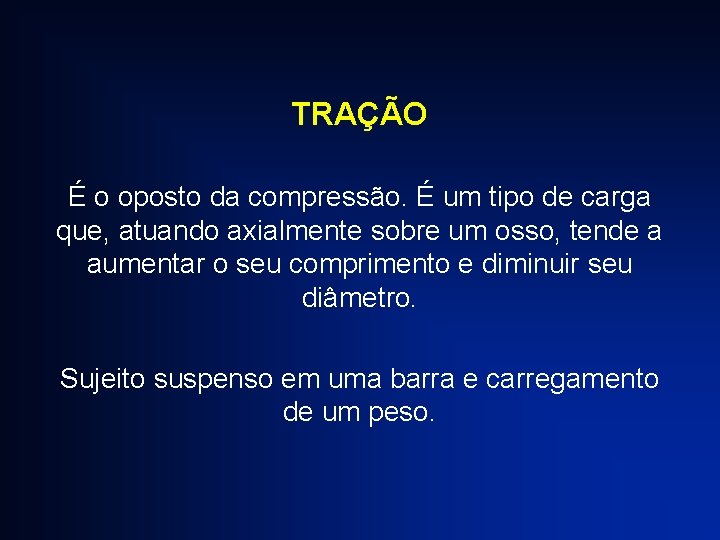 TRAÇÃO

É o oposto da compressão. É um tipo de carga que, atuando axialmente sobre um osso, tende a aumentar o seu comprimento e diminuir seu diâmetro.

Sujeito suspenso em uma barra e carregamento de um peso.